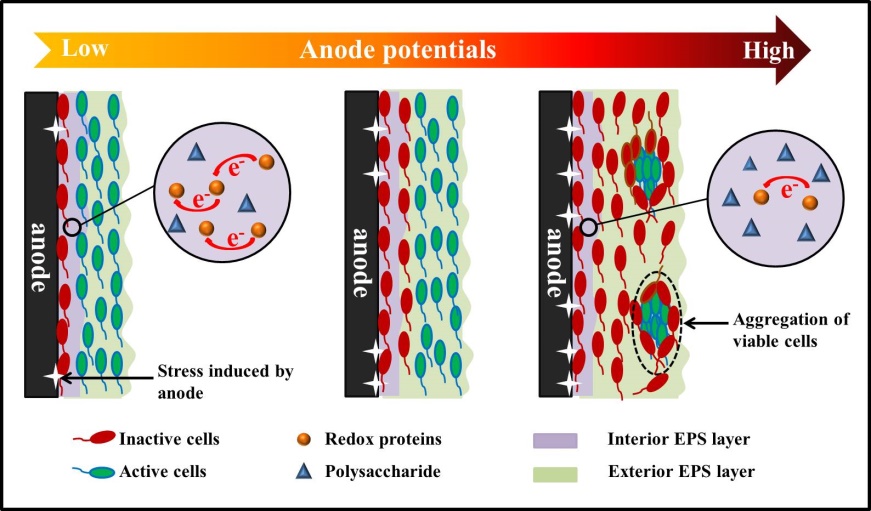 Low
Anode potentials
High

anode
$e^-$
$e^-$
$e^-$
Stress induced by anode

anode

anode
$e^-$
Aggregation of viable cells

Inactive cells
Active cells
Redox proteins
Polysaccharide
Interior EPS layer
Exterior EPS layer